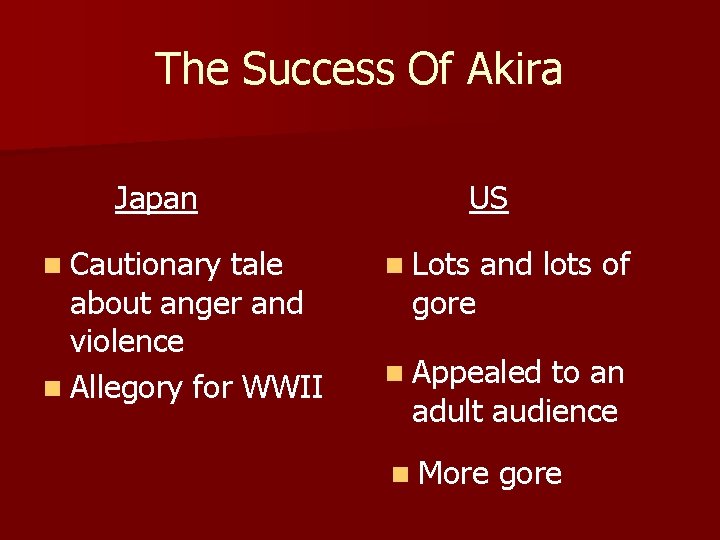 The Success Of Akira

Japan

- Cautionary tale about anger and violence
- Allegory for WWII

US

- Lots and lots of gore
- Appealed to an adult audience
- More gore